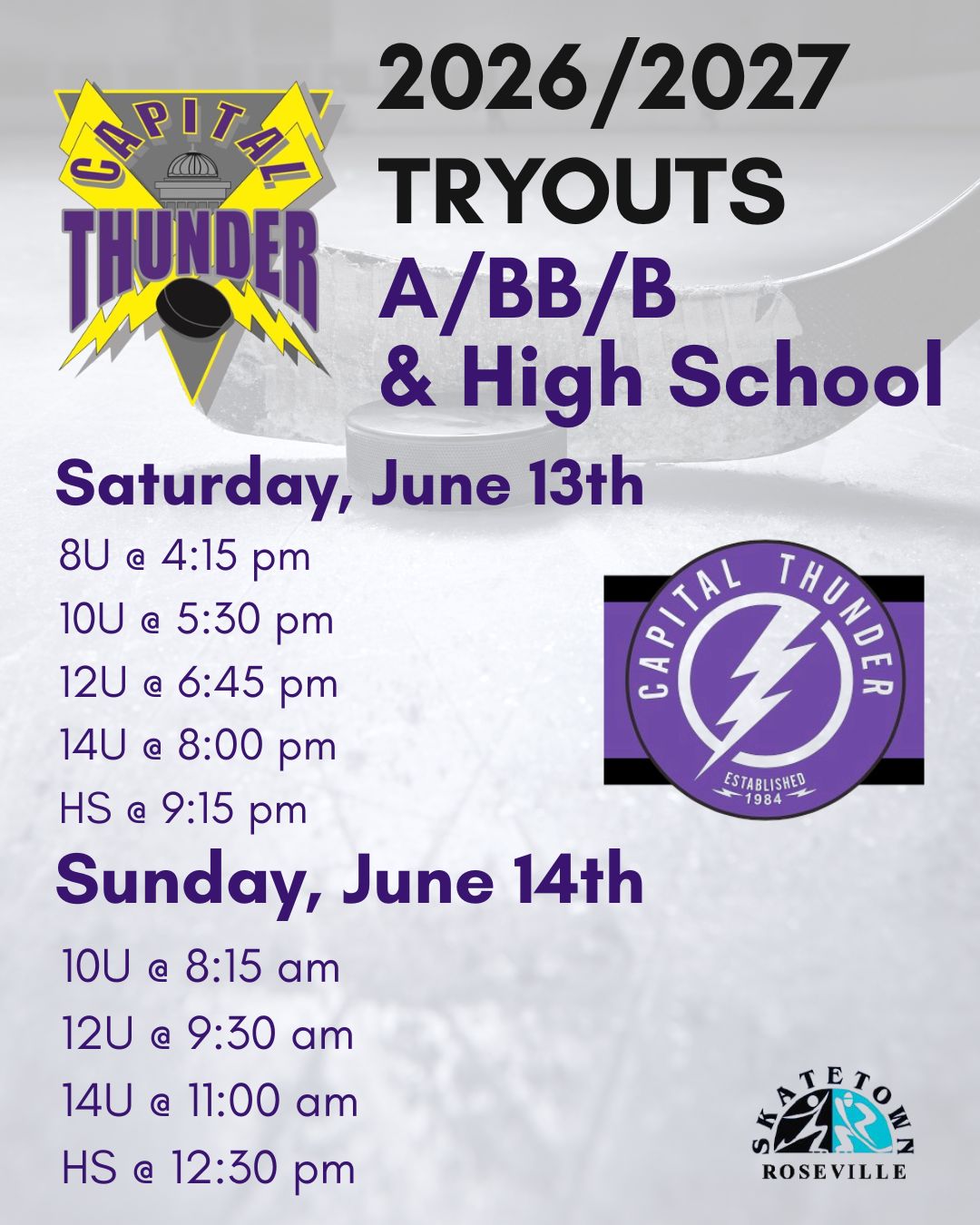 CAPITAL THUNDER

2026/2027 TRYOUTS
A/BB/B
& High School

Saturday, June 13th

8U @ 4:15 pm
10U @ 5:30 pm
12U @ 6:45 pm
14U @ 8:00 pm
HS @ 9:15 pm

CAPITAL THUNDER
ESTABLISHED 1984

Sunday, June 14th

10U @ 8:15 am
12U @ 9:30 am
14U @ 11:00 am
HS @ 12:30 pm

SKATETOWN
ROSEVILLE